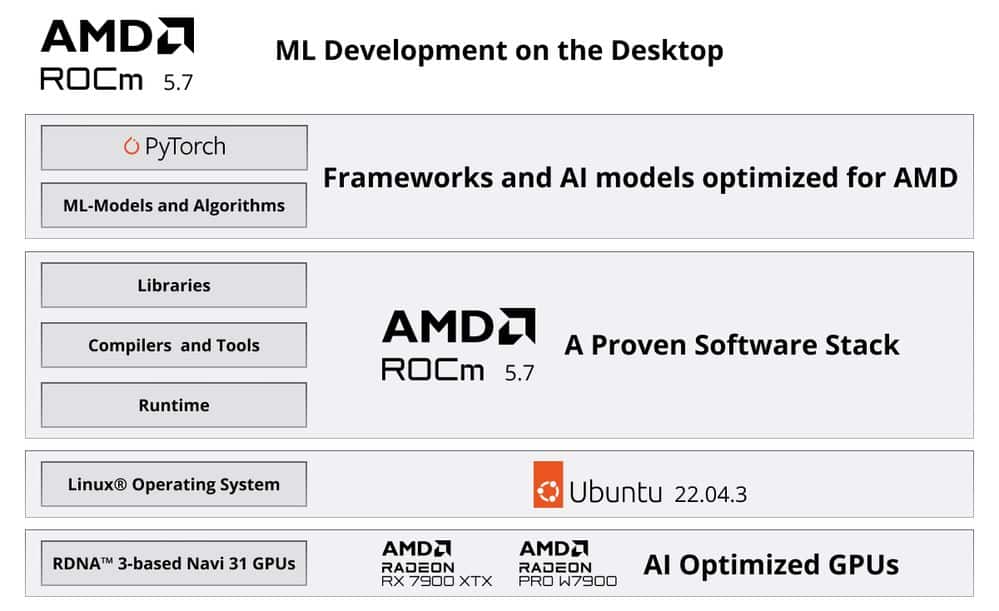 AMD
ROCm 5.7

ML Development on the Desktop

PyTorch

ML-Models and Algorithms

Frameworks and AI models optimized for AMD

Libraries

Compilers and Tools

Runtime

AMD
ROCm 5.7

A Proven Software Stack

Linux® Operating System

Ubuntu 22.04.3

RDNA™ 3-based Navi 31 GPUs

AMD
RADEON
RX 7900 XTX

AMD
RADEON
PRO W7900

AI Optimized GPUs